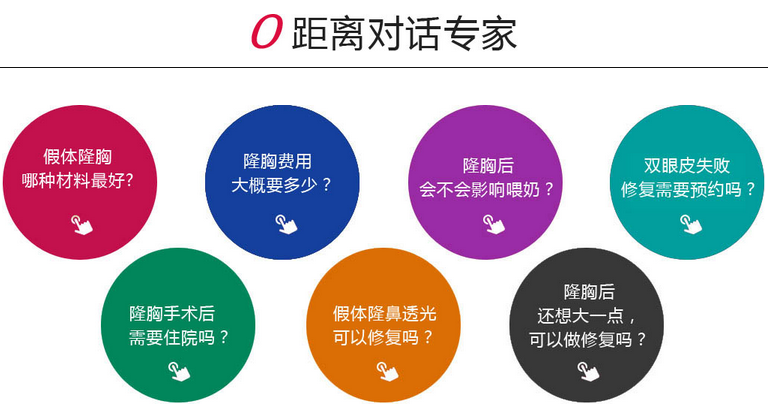 0 距离对话专家

假体隆胸
哪种材料最好？

隆胸费用
大概要多少？

隆胸后
会不会影响喂奶？

双眼皮失败
修复需要预约吗？

隆胸手术后
需要住院吗？

假体隆鼻透光
可以修复吗？

隆胸后
还想大一点，
可以做修复吗？